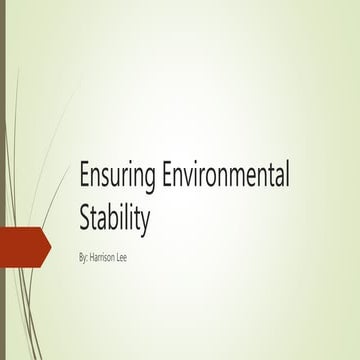 Ensuring Environmental Stability

By: Harrison Lee